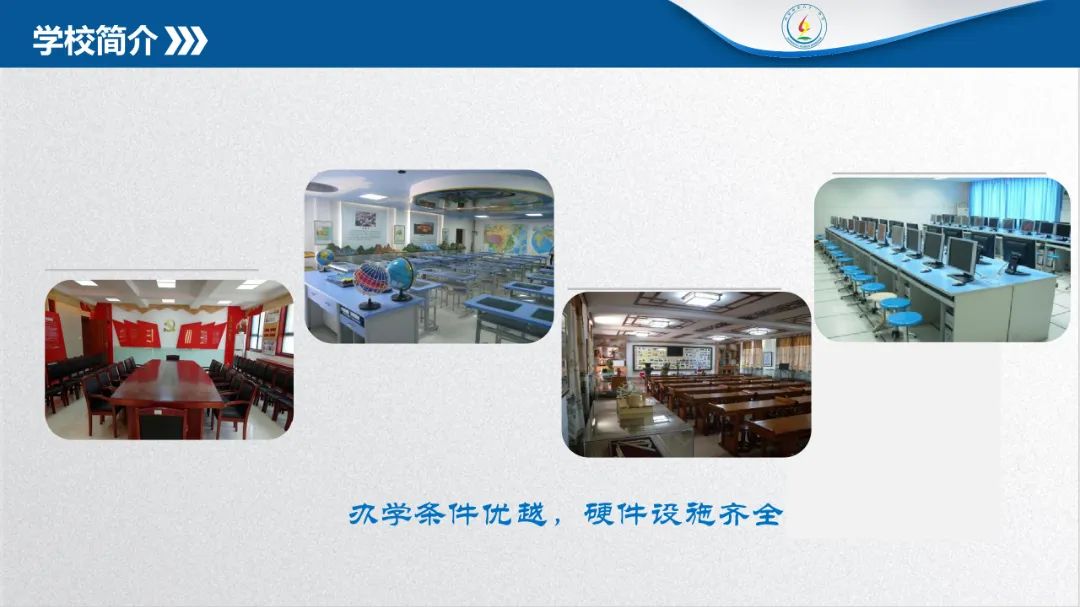 学校简介

办学条件优越，硬件设施齐全